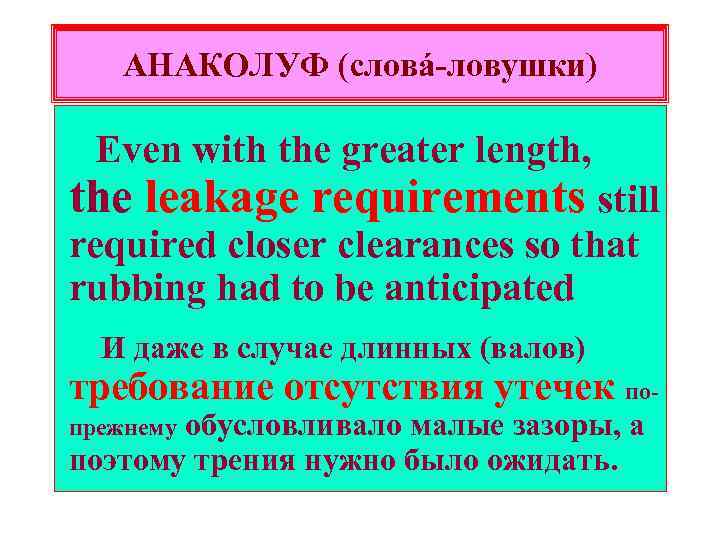 АНАКОЛУФ (слова́-ловушки)

Even with the greater length, the leakage requirements still required closer clearances so that rubbing had to be anticipated

И даже в случае длинных (валов) требование отсутствия утечек по-прежнему обусловливало малые зазоры, а поэтому трения нужно было ожидать.